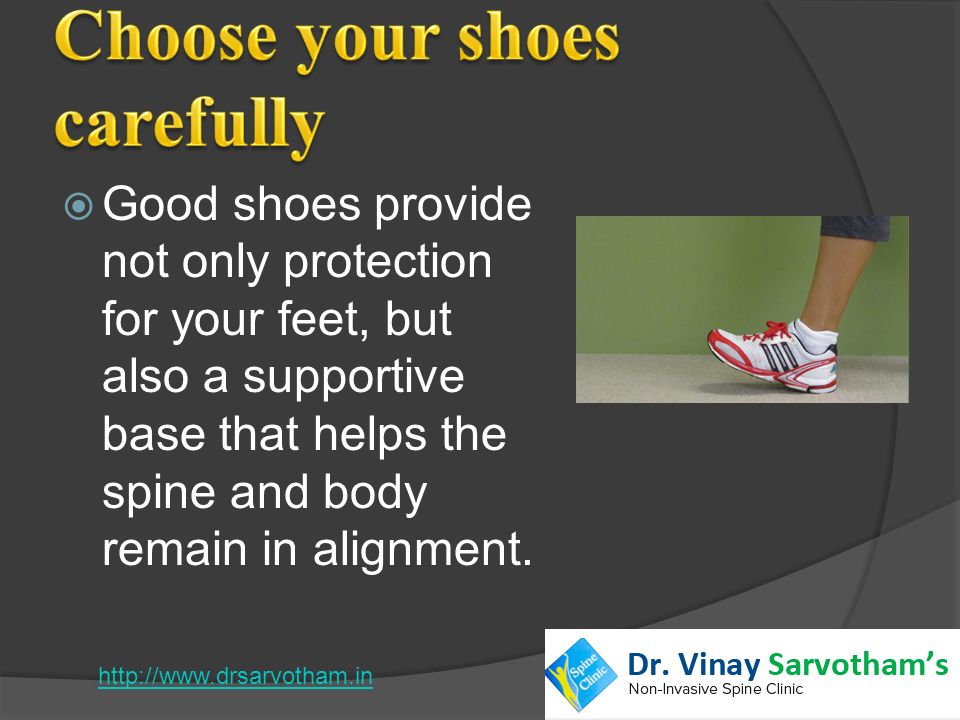 Choose your shoes carefully

Good shoes provide not only protection for your feet, but also a supportive base that helps the spine and body remain in alignment.

http://www.drsarvotham.in

Spine Clinic

Dr. Vinay Sarvotham's
Non-Invasive Spine Clinic